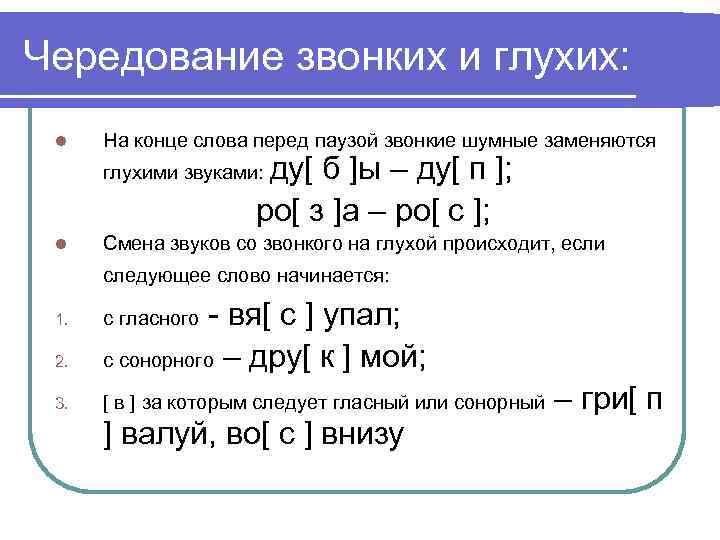 Чередование звонких и глухих:

На конце слова перед паузой звонкие шумные заменяются глухими звуками: ду[ б ]ы – ду[ п ];
ро[ з ]а – ро[ с ];

Смена звуков со звонкого на глухой происходит, если следующее слово начинается:

1. с гласного - вя[ с ] упал;
2. с сонорного – дру[ к ] мой;
3. [ в ] за которым следует гласный или сонорный – гри[ п ] валуй, во[ с ] внизу